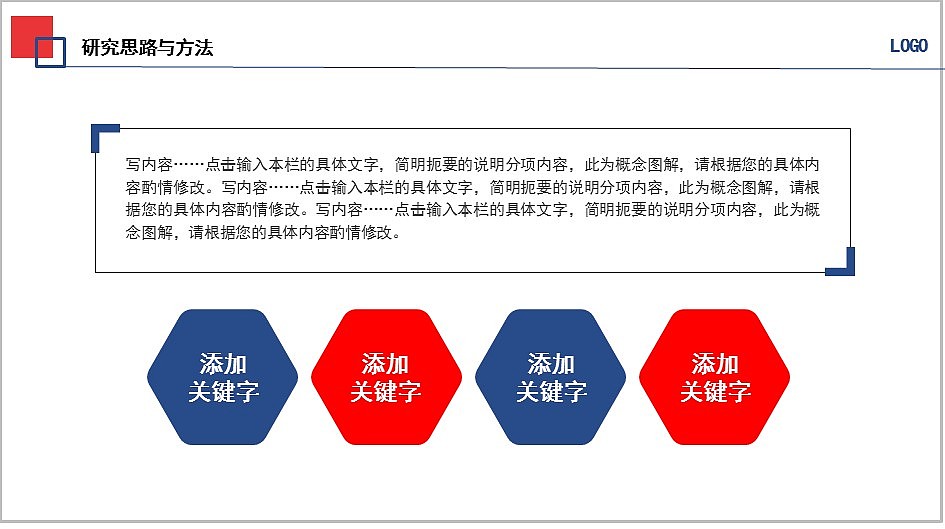 研究思路与方法

LOGO

写内容……点击输入本栏的具体文字，简明扼要的说明分项内容，此为概念图解，请根据您的具体内容酌情修改。写内容……点击输入本栏的具体文字，简明扼要的说明分项内容，此为概念图解，请根据您的具体内容酌情修改。写内容……点击输入本栏的具体文字，简明扼要的说明分项内容，此为概念图解，请根据您的具体内容酌情修改。

添加关键字

添加关键字

添加关键字

添加关键字